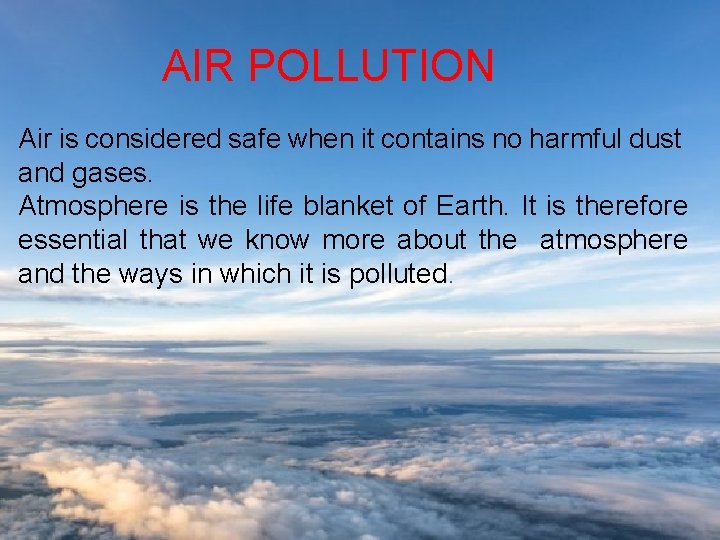 AIR POLLUTION

Air is considered safe when it contains no harmful dust and gases.
Atmosphere is the life blanket of Earth. It is therefore essential that we know more about the atmosphere and the ways in which it is polluted.